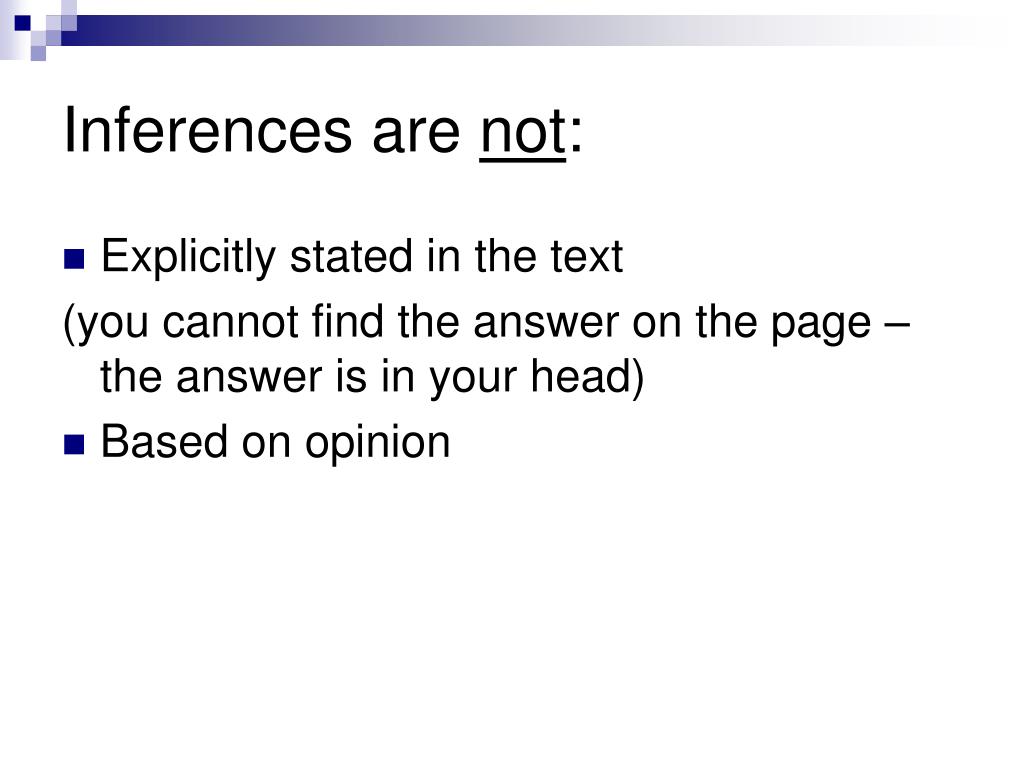 Inferences are not:

Explicitly stated in the text

(you cannot find the answer on the page – the answer is in your head)

Based on opinion